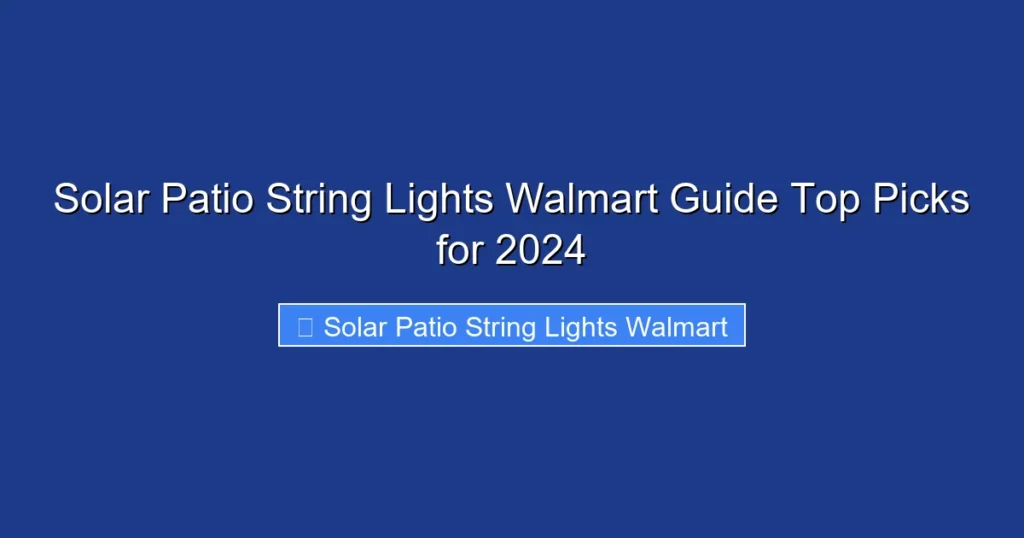 Solar Patio String Lights Walmart Guide Top Picks for 2024

Solar Patio String Lights Walmart